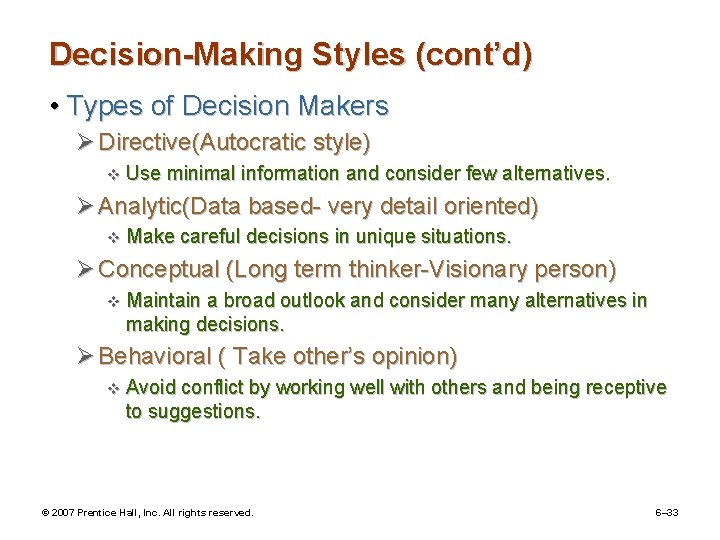 Decision-Making Styles (cont'd)

• Types of Decision Makers

➢ Directive(Autocratic style)

❖ Use minimal information and consider few alternatives.

➢ Analytic(Data based- very detail oriented)

❖ Make careful decisions in unique situations.

➢ Conceptual (Long term thinker-Visionary person)

❖ Maintain a broad outlook and consider many alternatives in making decisions.

➢ Behavioral ( Take other's opinion)

❖ Avoid conflict by working well with others and being receptive to suggestions.

© 2007 Prentice Hall, Inc. All rights reserved.

6–33